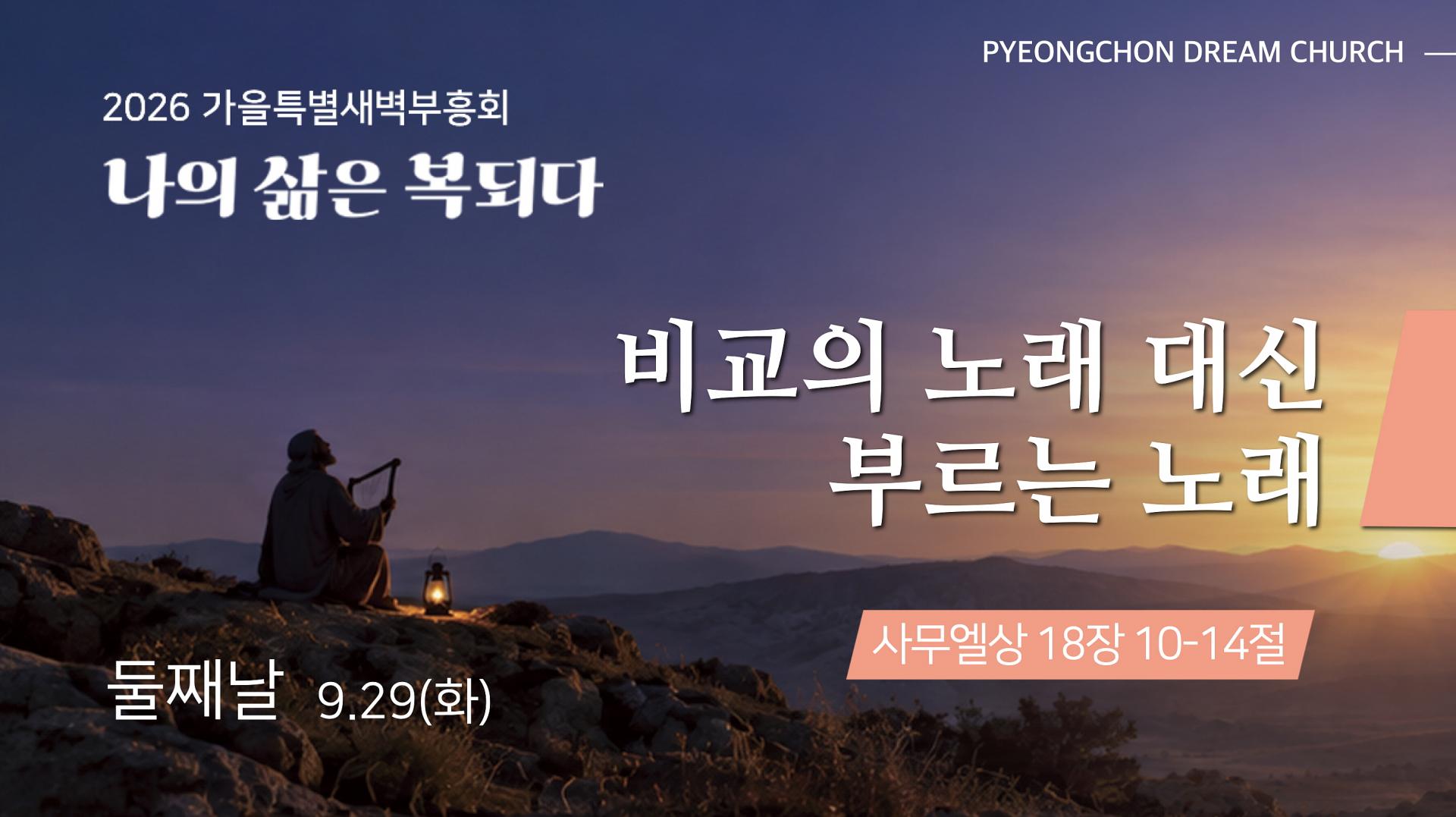 PYEONGCHON DREAM CHURCH

2026 가을특별새벽부흥회

나의 삶은 복되다

비교의 노래 대신
부르는 노래

사무엘상 18장 10-14절

둘째날 9.29(화)